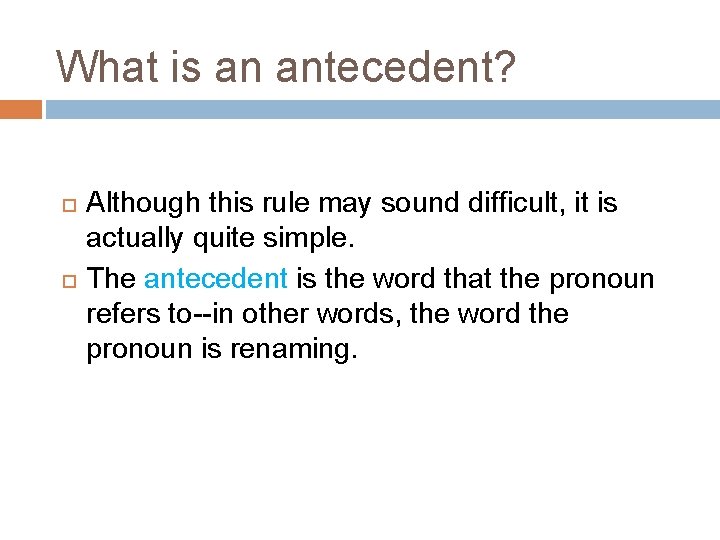 What is an antecedent?

Although this rule may sound difficult, it is actually quite simple.

The antecedent is the word that the pronoun refers to--in other words, the word the pronoun is renaming.